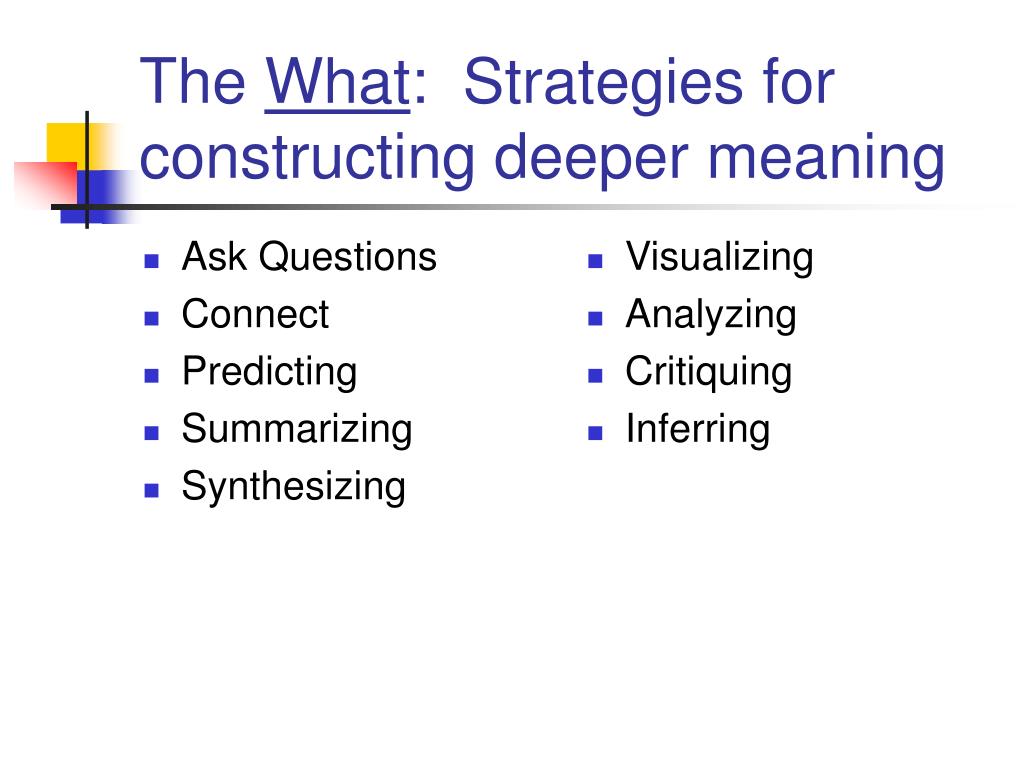 The What:  Strategies for constructing deeper meaning

- Ask Questions
- Connect
- Predicting
- Summarizing
- Synthesizing

- Visualizing
- Analyzing
- Critiquing
- Inferring